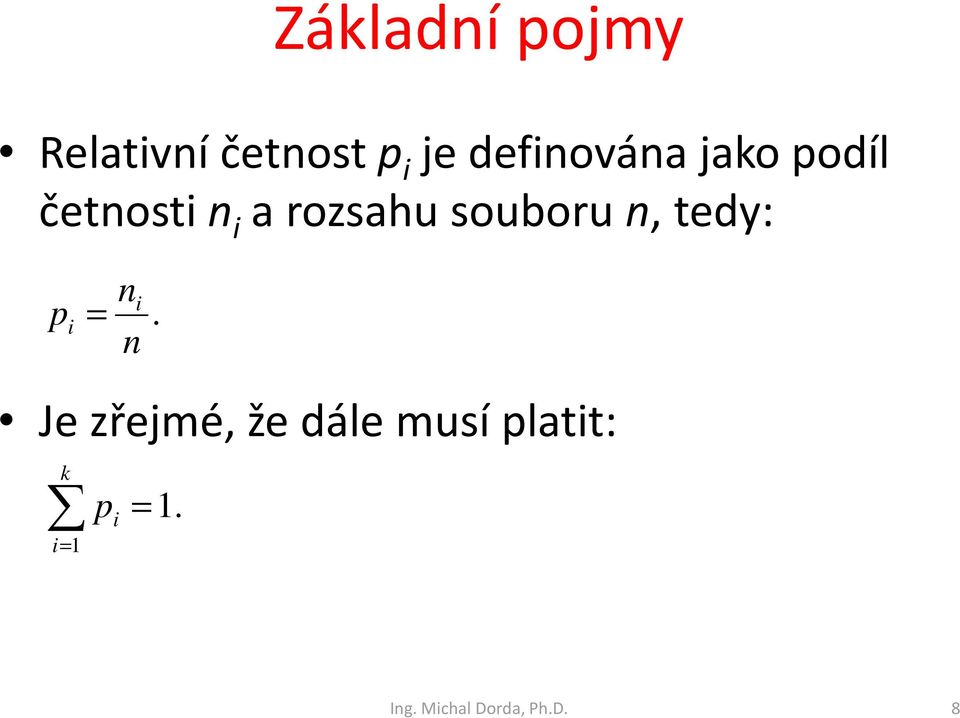 Základní pojmy

• Relativní četnost $p_i$ je definována jako podíl četnosti $n_i$ a rozsahu souboru $n$, tedy:

$p_i = \frac{n_i}{n}.$

• Je zřejmé, že dále musí platit:

$\sum_{i=1}^{k} p_i = 1.$

Ing. Michal Dorda, Ph.D.

8